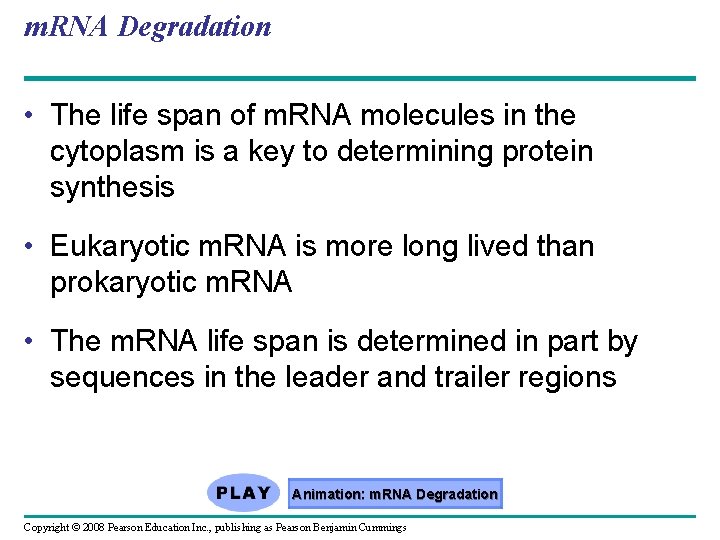 mRNA Degradation

• The life span of mRNA molecules in the cytoplasm is a key to determining protein synthesis

• Eukaryotic mRNA is more long lived than prokaryotic mRNA

• The mRNA life span is determined in part by sequences in the leader and trailer regions

PLAY

Animation: mRNA Degradation

Copyright © 2008 Pearson Education Inc., publishing as Pearson Benjamin Cummings